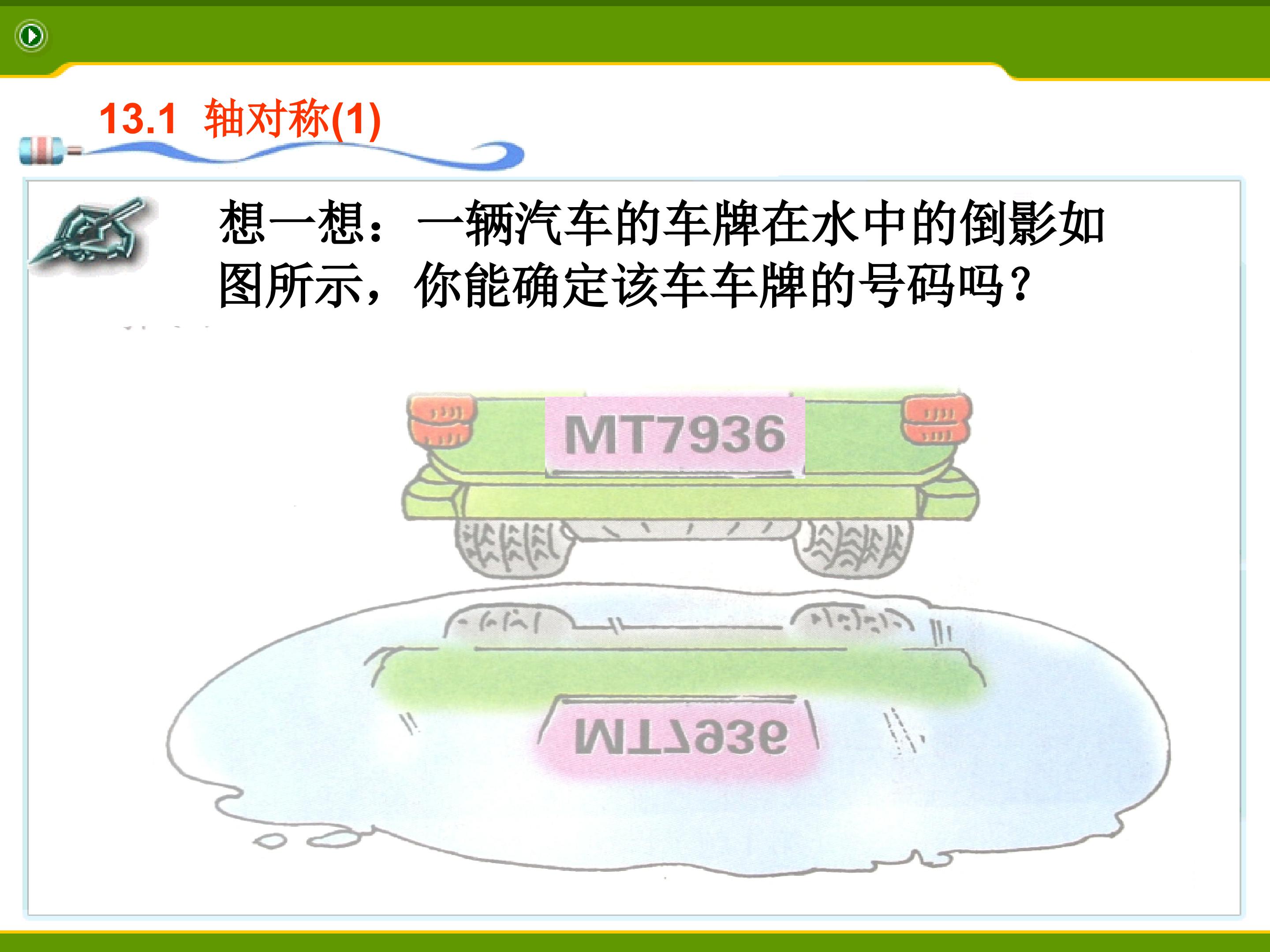 13.1 轴对称(1)

想一想：一辆汽车的车牌在水中的倒影如图所示，你能确定该车车牌的号码吗？

MT7936

MT7936